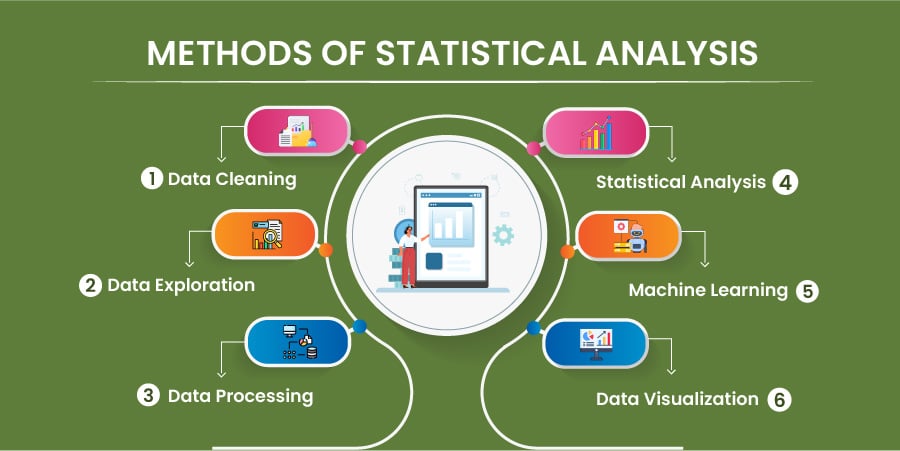 METHODS OF STATISTICAL ANALYSIS

1 Data Cleaning

2 Data Exploration

3 Data Processing

Statistical Analysis 4

Machine Learning 5

Data Visualization 6